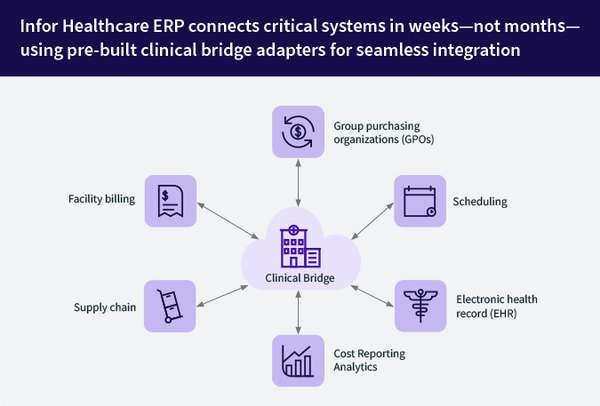 Infor Healthcare ERP connects critical systems in weeks—not months—using pre-built clinical bridge adapters for seamless integration

Group purchasing organizations (GPOs)

Facility billing

Scheduling

Clinical Bridge

Supply chain

Electronic health record (EHR)

Cost Reporting Analytics